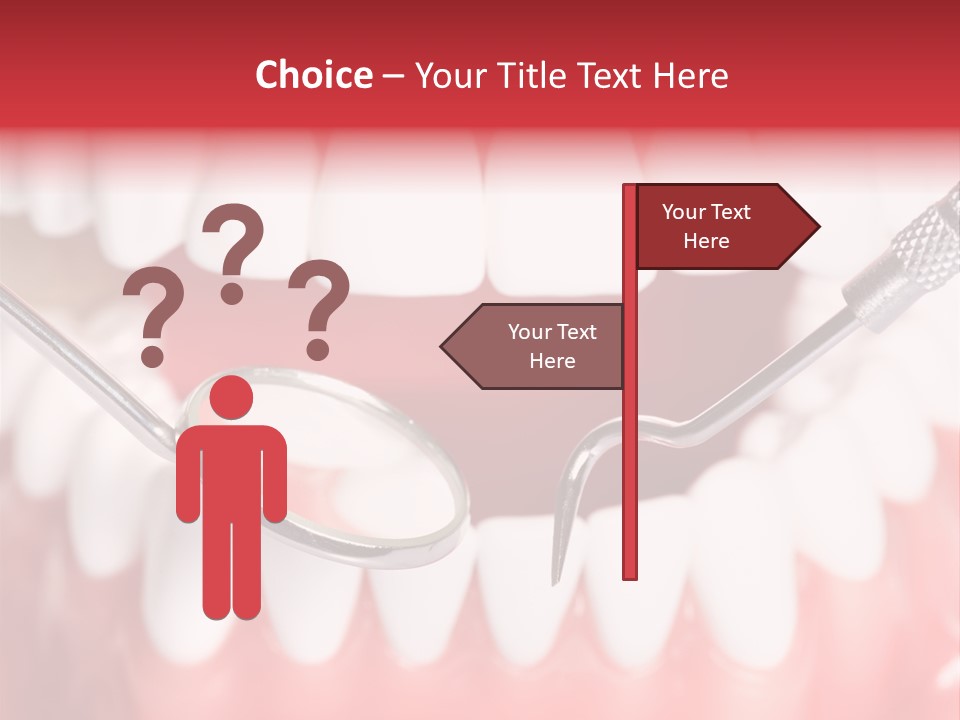 Choice – Your Title Text Here

? ? ?

Your Text Here

Your Text Here